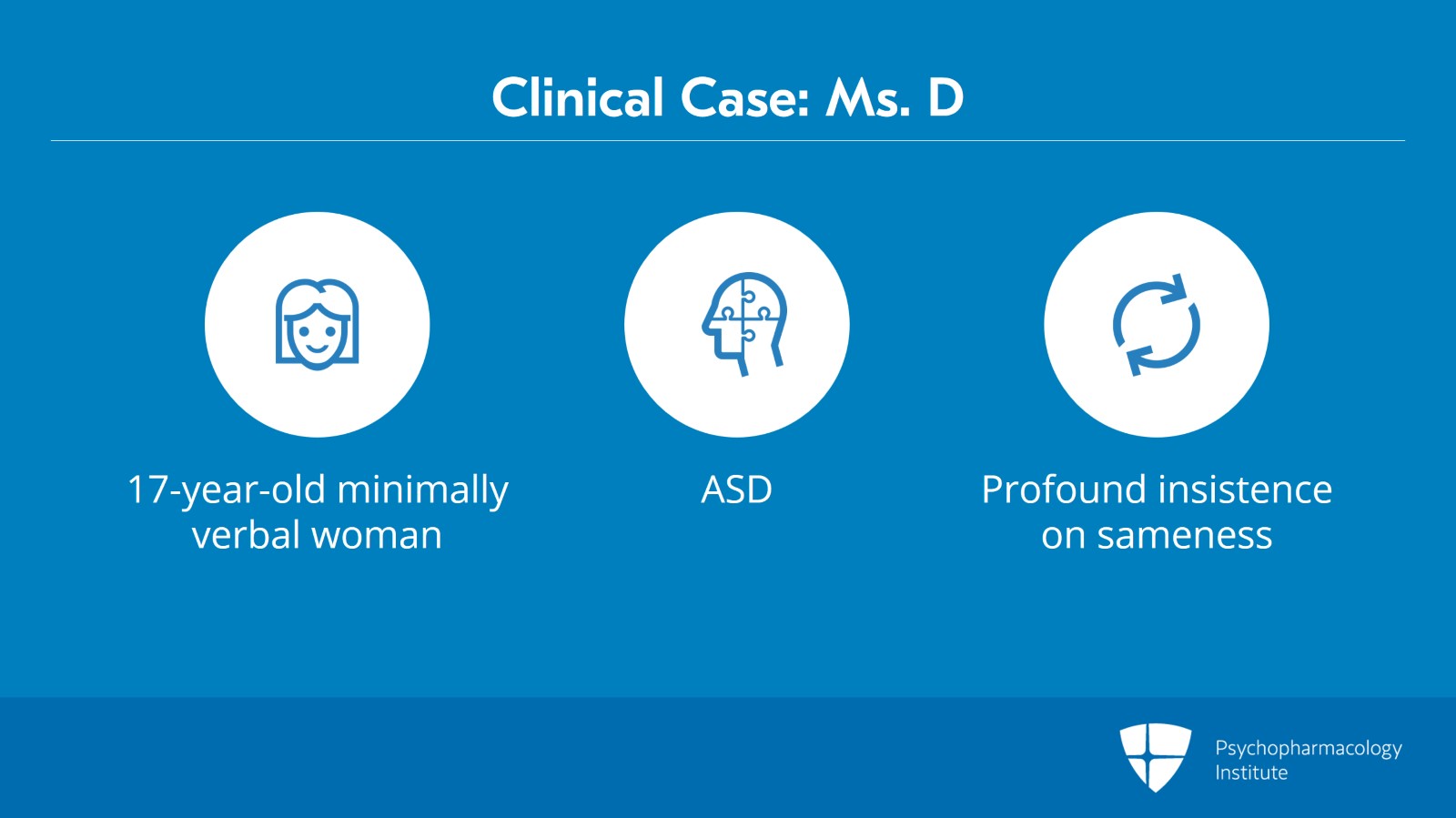 Clinical Case: Ms. D

17-year-old minimally verbal woman

ASD

Profound insistence on sameness

Psychopharmacology Institute